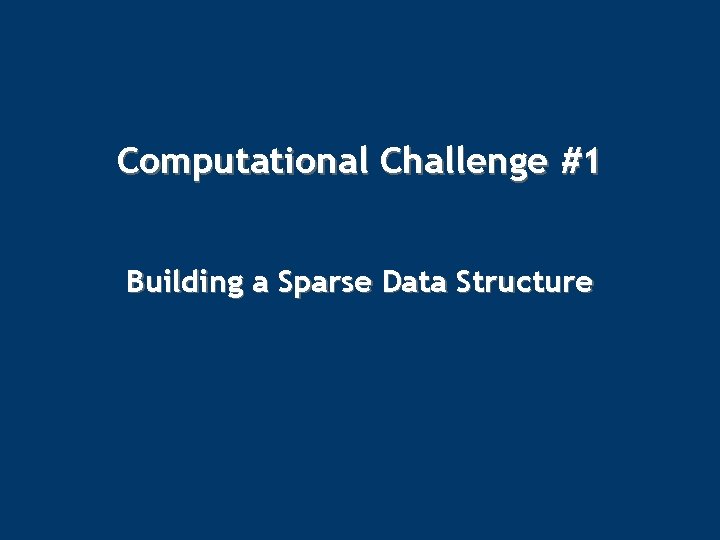 Computational Challenge #1

Building a Sparse Data Structure